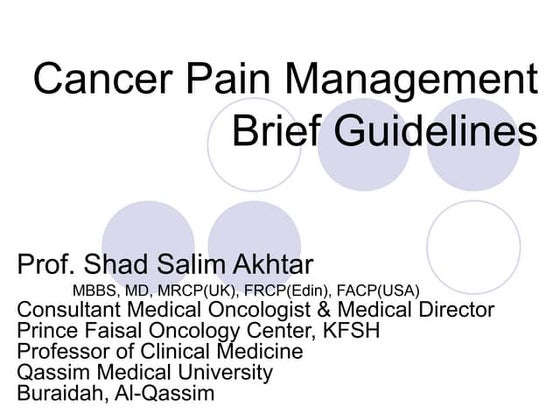 Cancer Pain Management
Brief Guidelines

Prof. Shad Salim Akhtar
MBBS, MD, MRCP(UK), FRCP(Edin), FACP(USA)
Consultant Medical Oncologist & Medical Director
Prince Faisal Oncology Center, KFSH
Professor of Clinical Medicine
Qassim Medical University
Buraidah, Al-Qassim